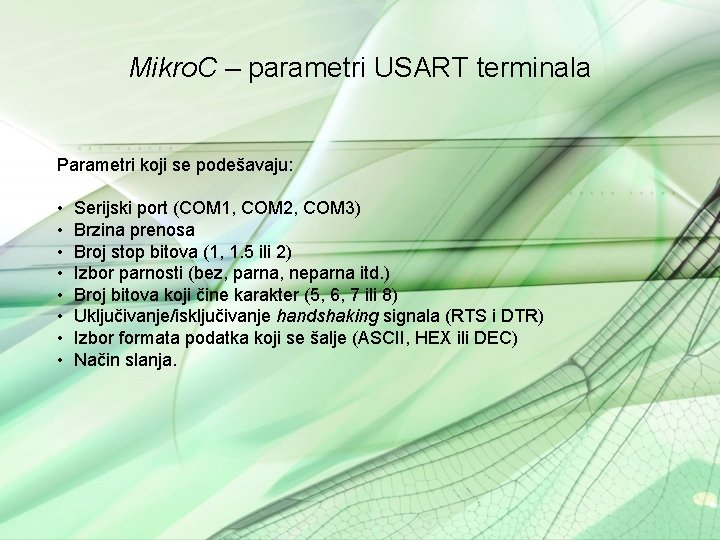 MikroC – parametri USART terminala

Parametri koji se podešavaju:

• Serijski port (COM1, COM2, COM3)
• Brzina prenosa
• Broj stop bitova (1, 1.5 ili 2)
• Izbor parnosti (bez, parna, neparna itd.)
• Broj bitova koji čine karakter (5, 6, 7 ili 8)
• Uključivanje/isključivanje handshaking signala (RTS i DTR)
• Izbor formata podatka koji se šalje (ASCII, HEX ili DEC)
• Način slanja.